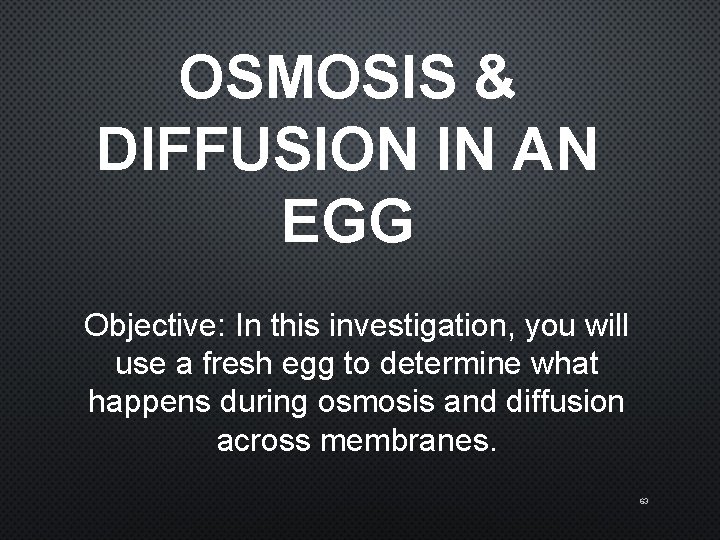 OSMOSIS & DIFFUSION IN AN EGG

Objective: In this investigation, you will use a fresh egg to determine what happens during osmosis and diffusion across membranes.

63